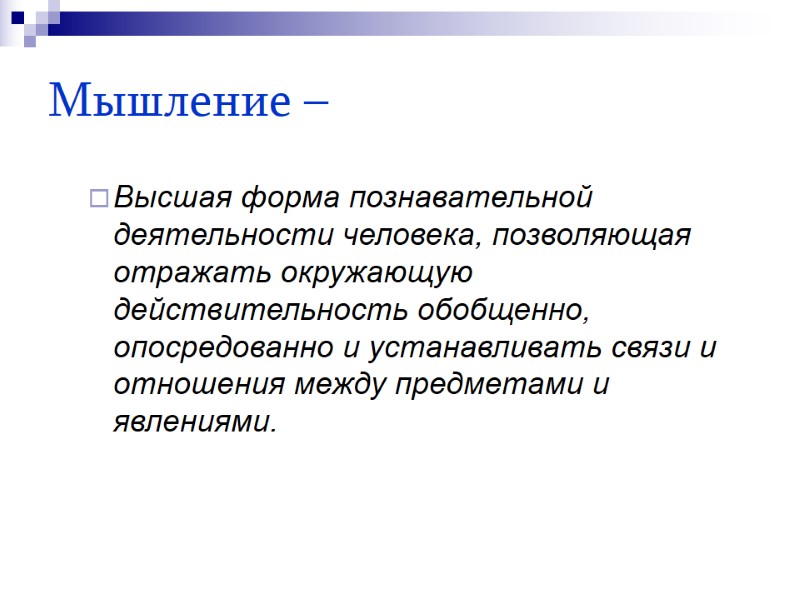 Мышление –

Высшая форма познавательной деятельности человека, позволяющая отражать окружающую действительность обобщенно, опосредованно и устанавливать связи и отношения между предметами и явлениями.